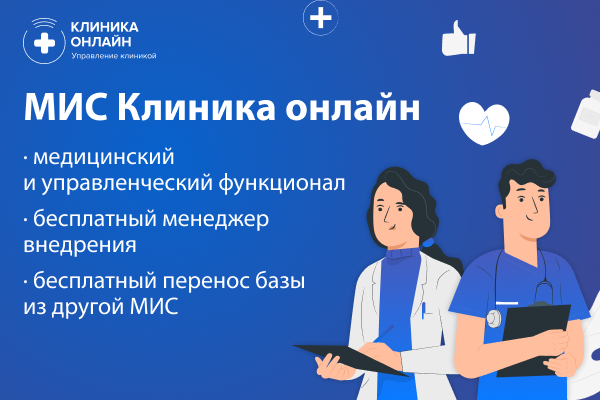 КЛИНИКА ОНЛАЙН
Управление клиникой

МИС Клиника онлайн

· медицинский и управленческий функционал

· бесплатный менеджер внедрения

· бесплатный перенос базы из другой МИС